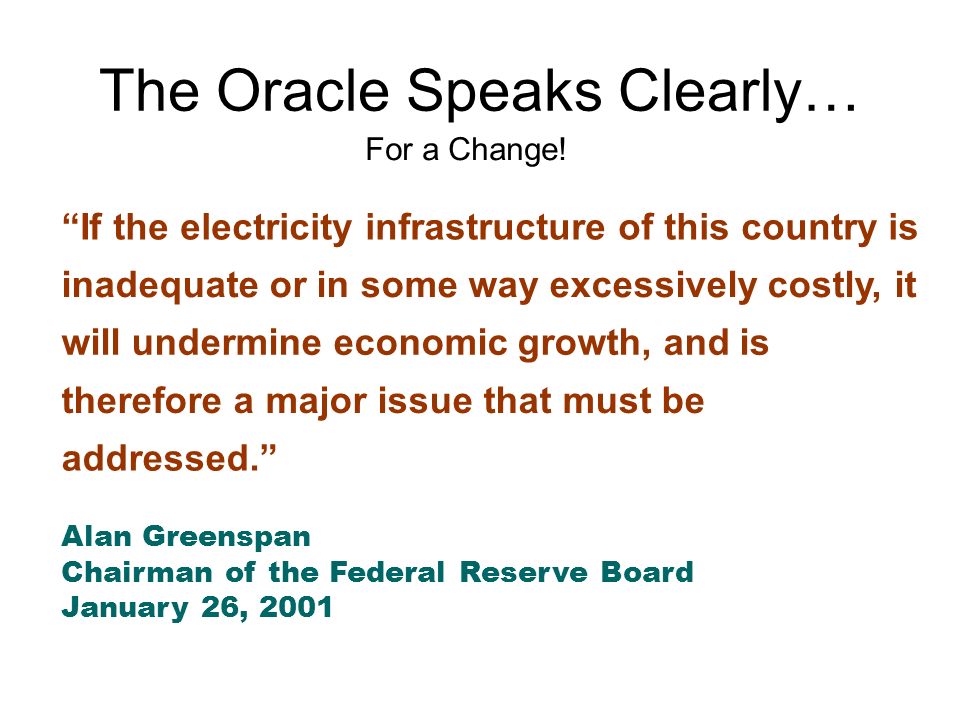 The Oracle Speaks Clearly…

For a Change!

“If the electricity infrastructure of this country is inadequate or in some way excessively costly, it will undermine economic growth, and is therefore a major issue that must be addressed.”

Alan Greenspan
Chairman of the Federal Reserve Board
January 26, 2001